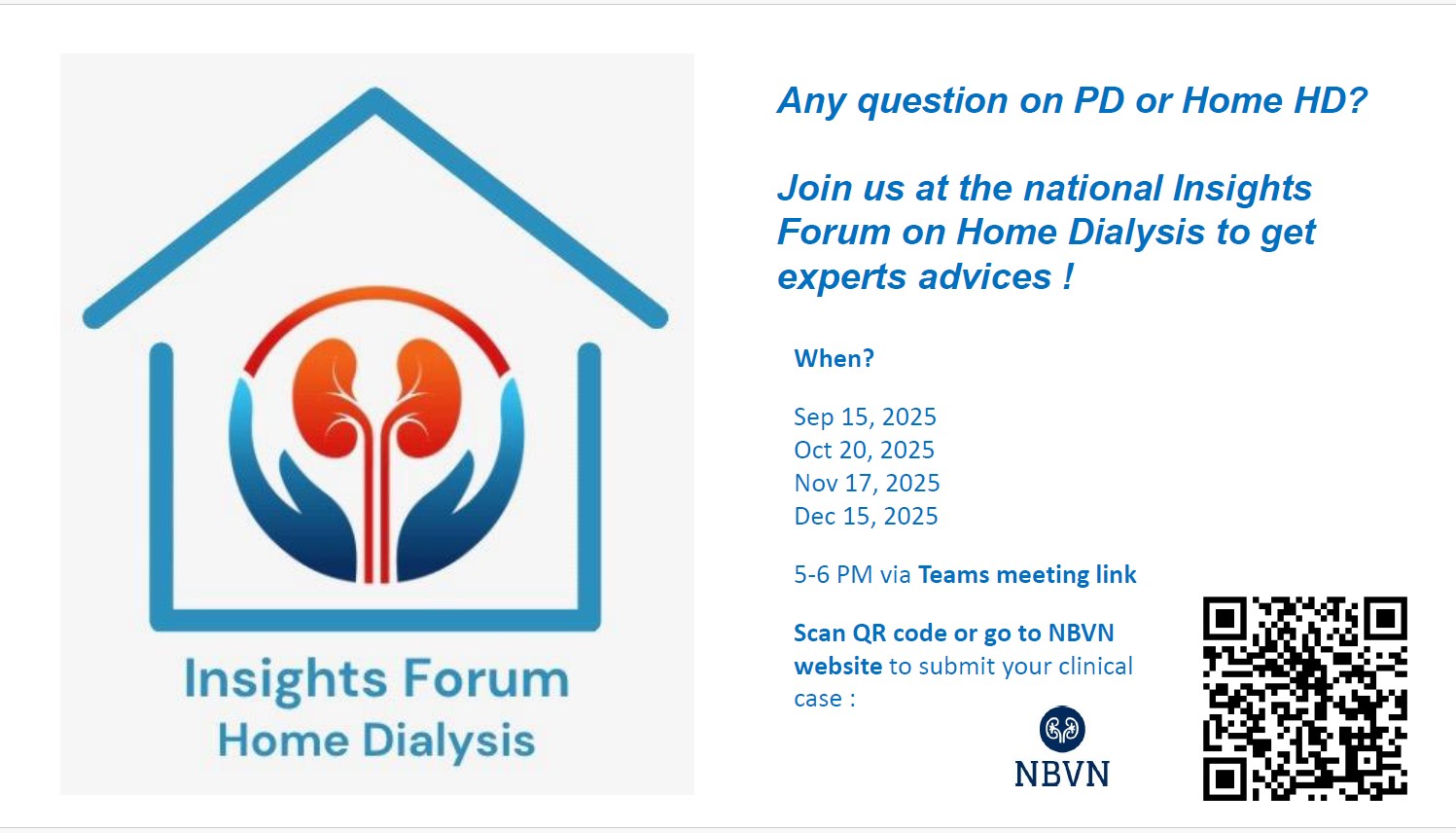 Insights Forum
Home Dialysis

Any question on PD or Home HD?

Join us at the national Insights Forum on Home Dialysis to get experts advices !

When?

Sep 15, 2025
Oct 20, 2025
Nov 17, 2025
Dec 15, 2025

5-6 PM via Teams meeting link

Scan QR code or go to NBVN website to submit your clinical case :

NBVN